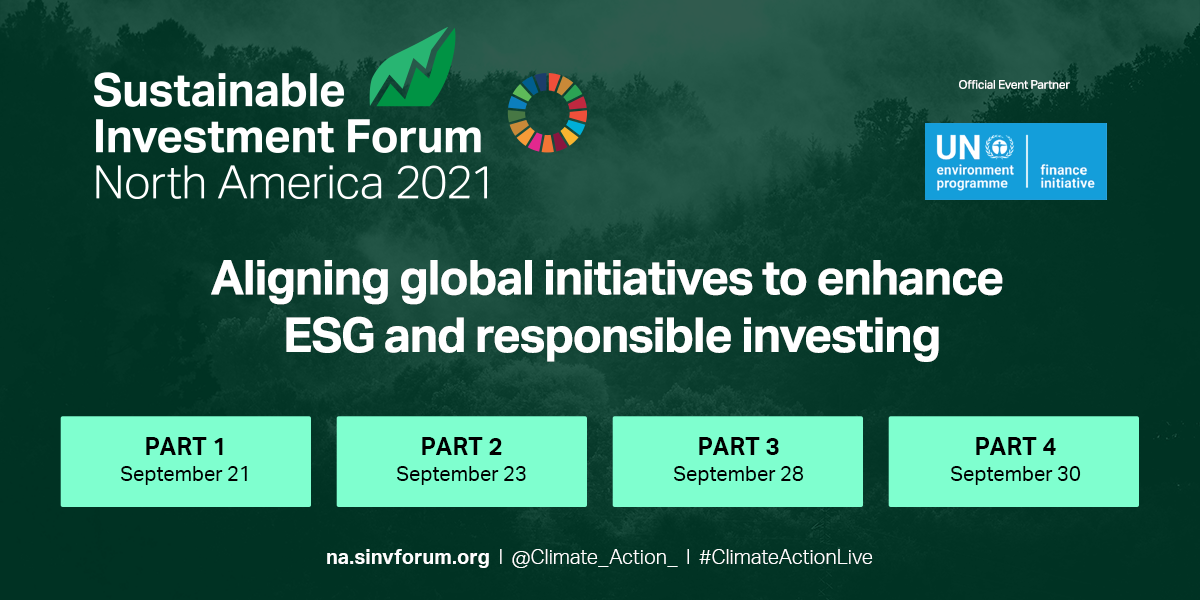 Sustainable Investment Forum North America 2021

Official Event Partner

UN environment programme | finance initiative

Aligning global initiatives to enhance ESG and responsible investing

PART 1
September 21

PART 2
September 23

PART 3
September 28

PART 4
September 30

na.sinvforum.org | @Climate_Action_ | #ClimateActionLive